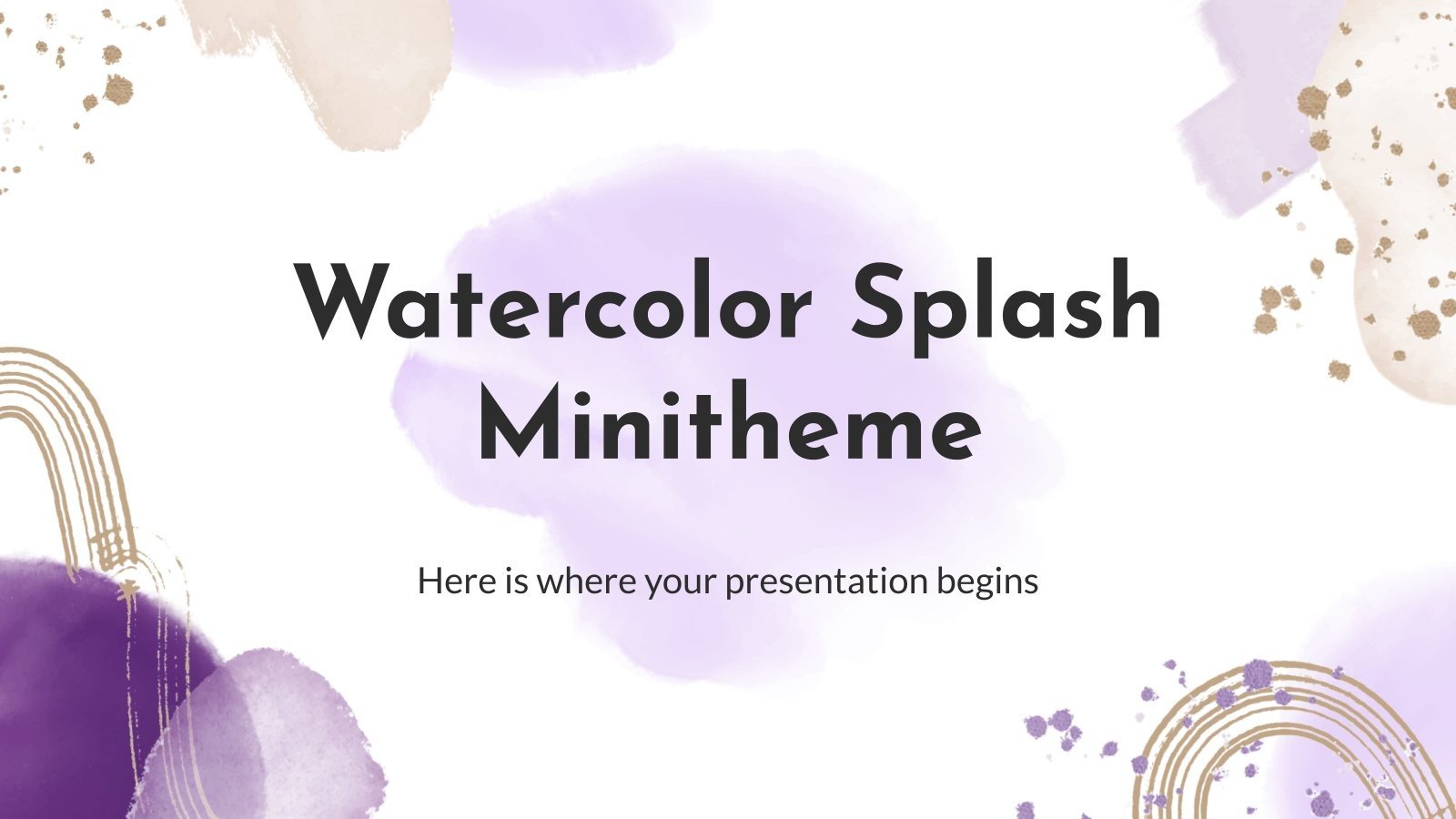 Watercolor Splash Minitheme

Here is where your presentation begins